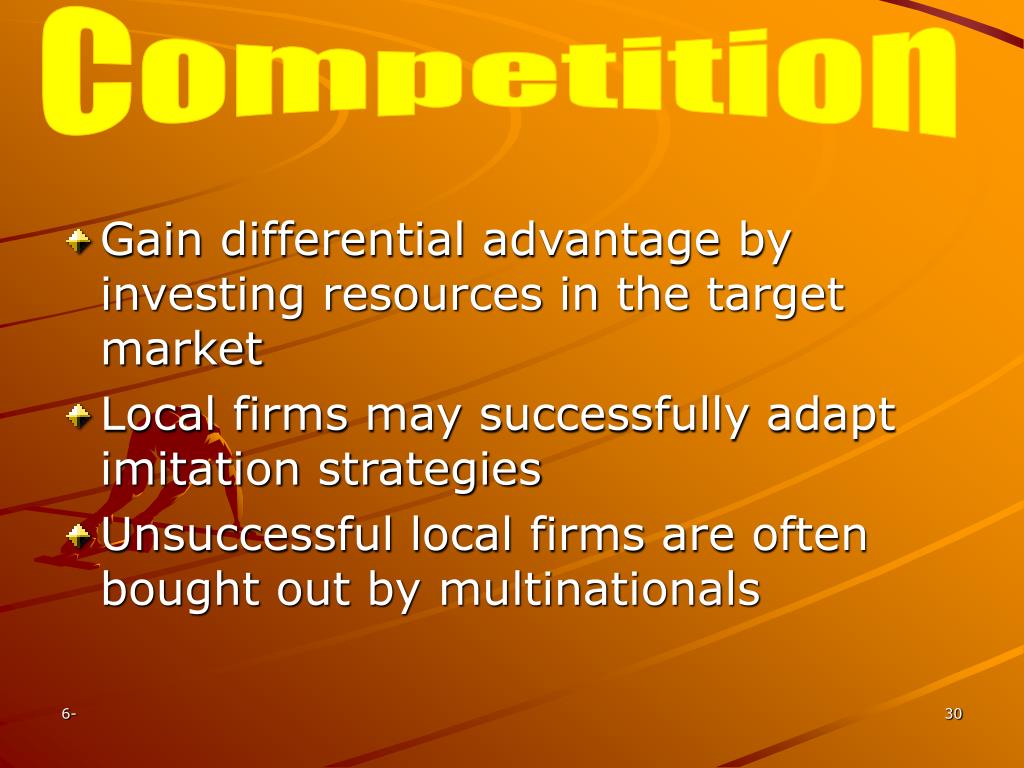 Competition

Gain differential advantage by investing resources in the target market

Local firms may successfully adapt imitation strategies

Unsuccessful local firms are often bought out by multinationals

6-

30